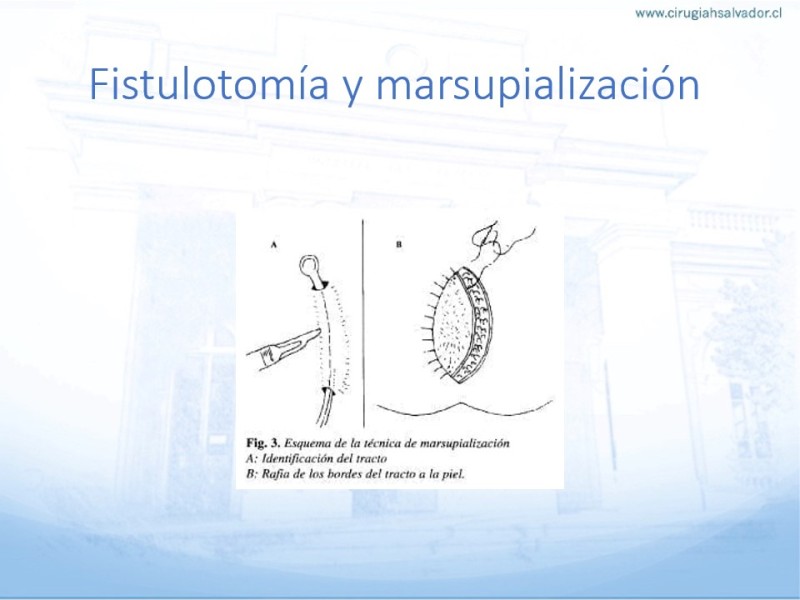 www.cirugiahsalvador.cl

Fistulotomía y marsupialización

A

B

Fig. 3. Esquema de la técnica de marsupialización
A: Identificación del tracto
B: Rafia de los bordes del tracto a la piel.